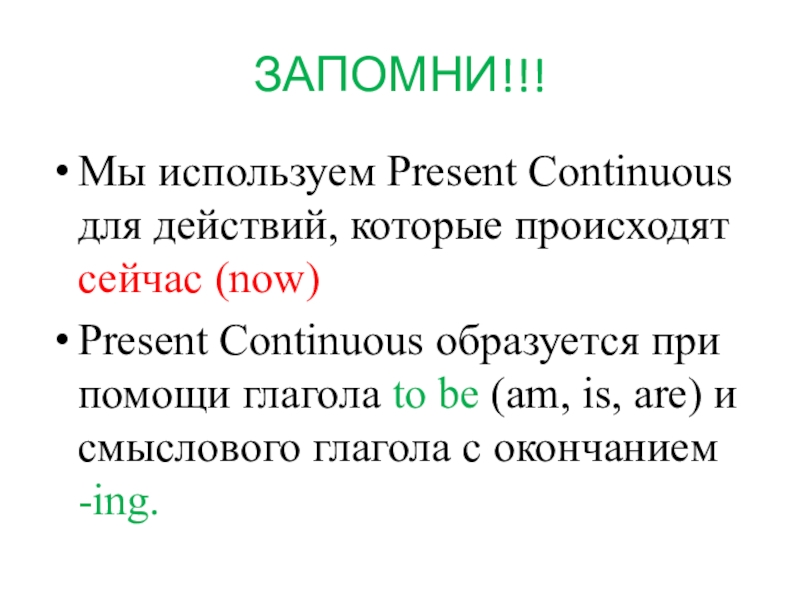 ЗАПОМНИ!!!

• Мы используем Present Continuous для действий, которые происходят сейчас (now)

• Present Continuous образуется при помощи глагола to be (am, is, are) и смыслового глагола с окончанием -ing.